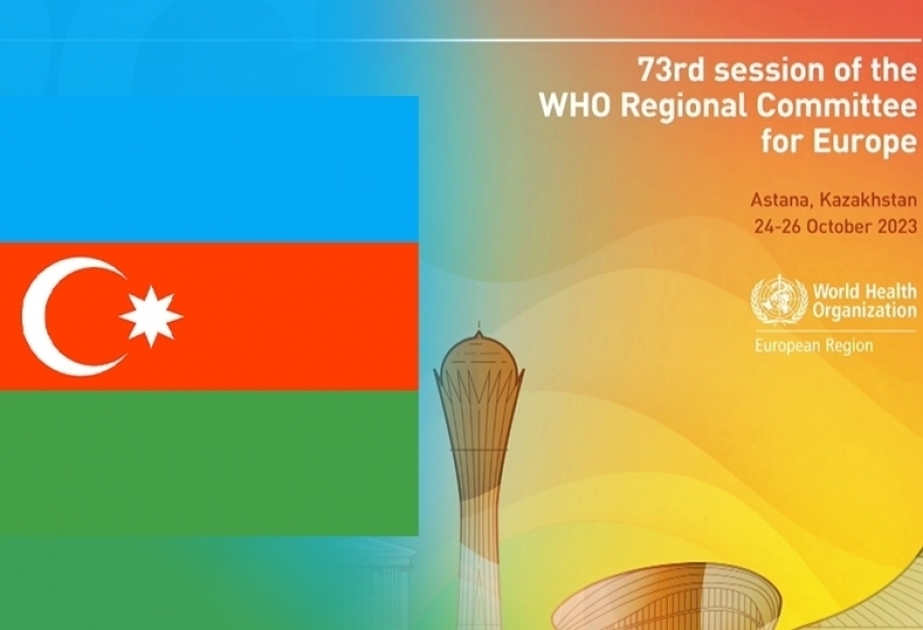 73rd session of the WHO Regional Committee for Europe

Astana, Kazakhstan
24-26 October 2023

World Health Organization
European Region